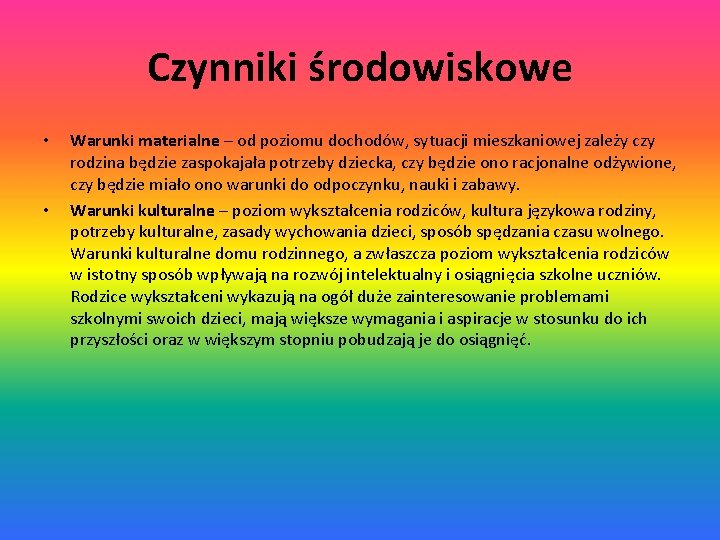 Czynniki środowiskowe

• Warunki materialne – od poziomu dochodów, sytuacji mieszkaniowej zależy czy rodzina będzie zaspokajała potrzeby dziecka, czy będzie ono racjonalne odżywione, czy będzie miało ono warunki do odpoczynku, nauki i zabawy.

• Warunki kulturalne – poziom wykształcenia rodziców, kultura językowa rodziny, potrzeby kulturalne, zasady wychowania dzieci, sposób spędzania czasu wolnego. Warunki kulturalne domu rodzinnego, a zwłaszcza poziom wykształcenia rodziców w istotny sposób wpływają na rozwój intelektualny i osiągnięcia szkolne uczniów. Rodzice wykształceni wykazują na ogół duże zainteresowanie problemami szkolnymi swoich dzieci, mają większe wymagania i aspiracje w stosunku do ich przyszłości oraz w większym stopniu pobudzają je do osiągnięć.